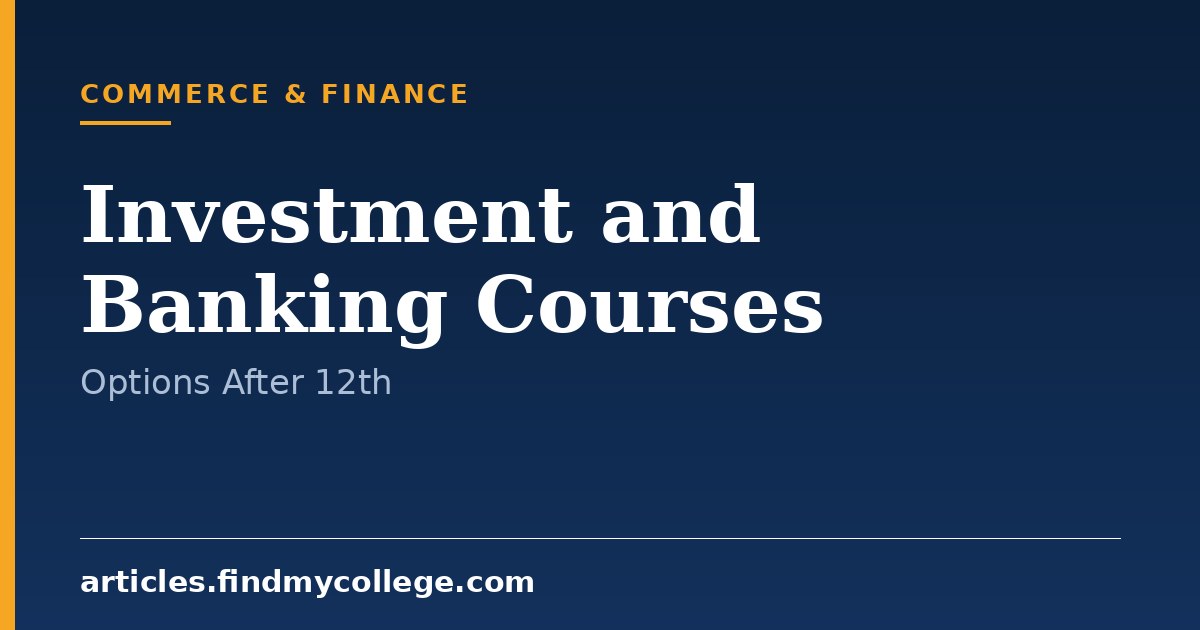 COMMERCE & FINANCE

Investment and Banking Courses

Options After 12th

articles.findmycollege.com